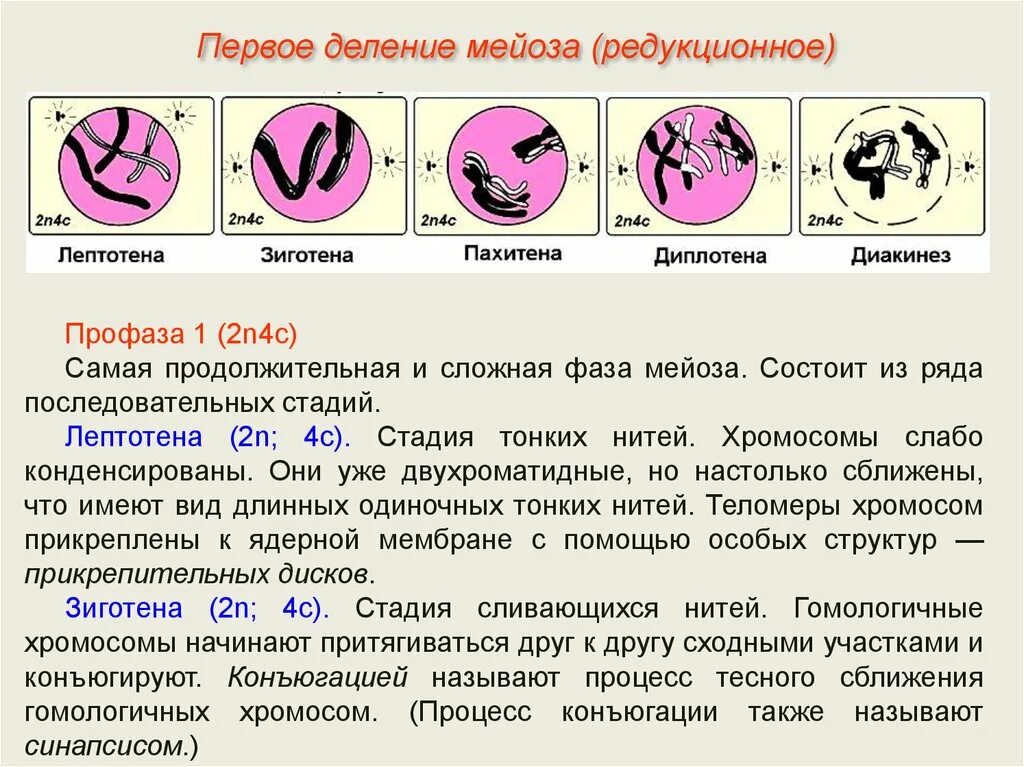 Первое деление мейоза (редукционное)

2n4c
Лептотена

2n4c
Зиготена

2n4c
Пахитена

2n4c
Диплотена

2n4c
Диакинез

Профаза 1 (2n4c)
Самая продолжительная и сложная фаза мейоза. Состоит из ряда последовательных стадий.

Лептотена (2n; 4c). Стадия тонких нитей. Хромосомы слабо конденсированы. Они уже двухроматидные, но настолько сближены, что имеют вид длинных одиночных тонких нитей. Теломеры хромосом прикреплены к ядерной мембране с помощью особых структур — прикрепительных дисков.

Зиготена (2n; 4c). Стадия сливающихся нитей. Гомологичные хромосомы начинают притягиваться друг к другу сходными участками и конъюгируют. Конъюгацией называют процесс тесного сближения гомологичных хромосом. (Процесс конъюгации также называют синапсисом.)